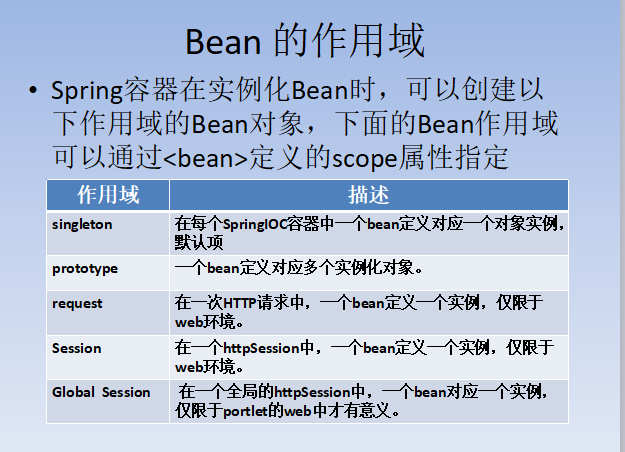 Bean 的作用域

• Spring容器在实例化Bean时，可以创建以下作用域的Bean对象，下面的Bean作用域可以通过<bean>定义的scope属性指定

| 作用域 | 描述 |
|---|---|
| singleton | 在每个SpringIOC容器中一个bean定义对应一个对象实例，默认项 |
| prototype | 一个bean定义对应多个实例化对象。 |
| request | 在一次HTTP请求中，一个bean定义一个实例，仅限于web环境。 |
| Session | 在一个httpSession中，一个bean定义一个实例，仅限于web环境。 |
| Global Session | 在一个全局的httpSession中，一个bean对应一个实例，仅限于portlet的web中才有意义。 |